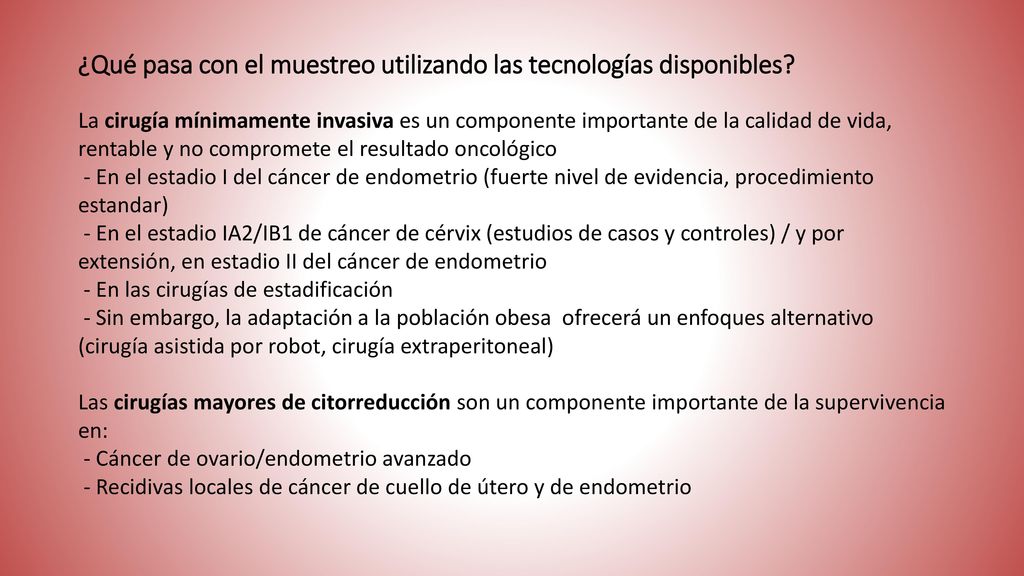 ¿Qué pasa con el muestreo utilizando las tecnologías disponibles?

La cirugía mínimamente invasiva es un componente importante de la calidad de vida, rentable y no compromete el resultado oncológico
- En el estadio I del cáncer de endometrio (fuerte nivel de evidencia, procedimiento estandar)
- En el estadio IA2/IB1 de cáncer de cérvix (estudios de casos y controles) / y por extensión, en estadio II del cáncer de endometrio
- En las cirugías de estadificación
- Sin embargo, la adaptación a la población obesa ofrecerá un enfoques alternativo (cirugía asistida por robot, cirugía extraperitoneal)

Las cirugías mayores de citorreducción son un componente importante de la supervivencia en:
- Cáncer de ovario/endometrio avanzado
- Recidivas locales de cáncer de cuello de útero y de endometrio